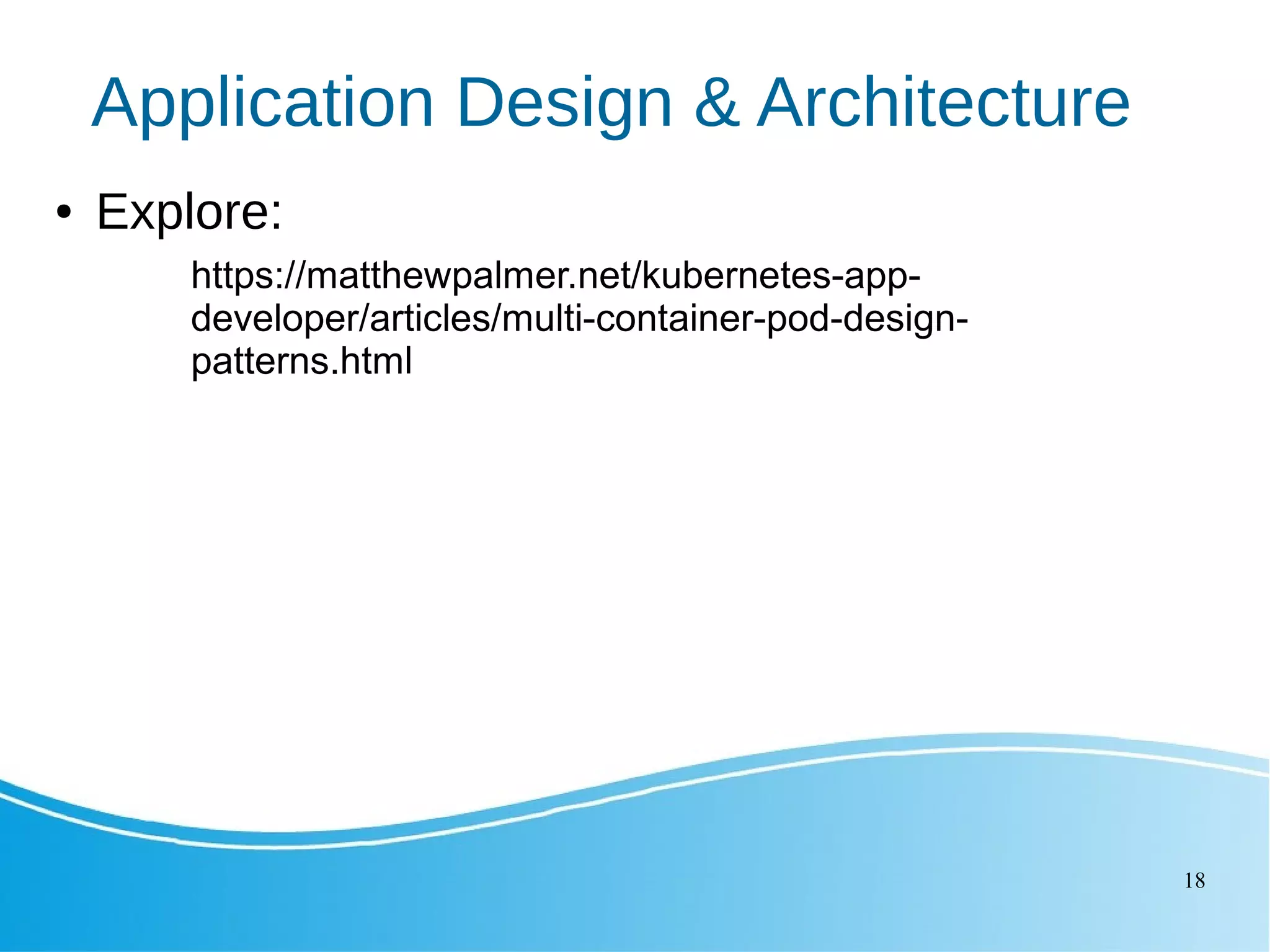 Application Design & Architecture

• Explore:

https://matthewpalmer.net/kubernetes-app-developer/articles/multi-container-pod-design-patterns.html

18